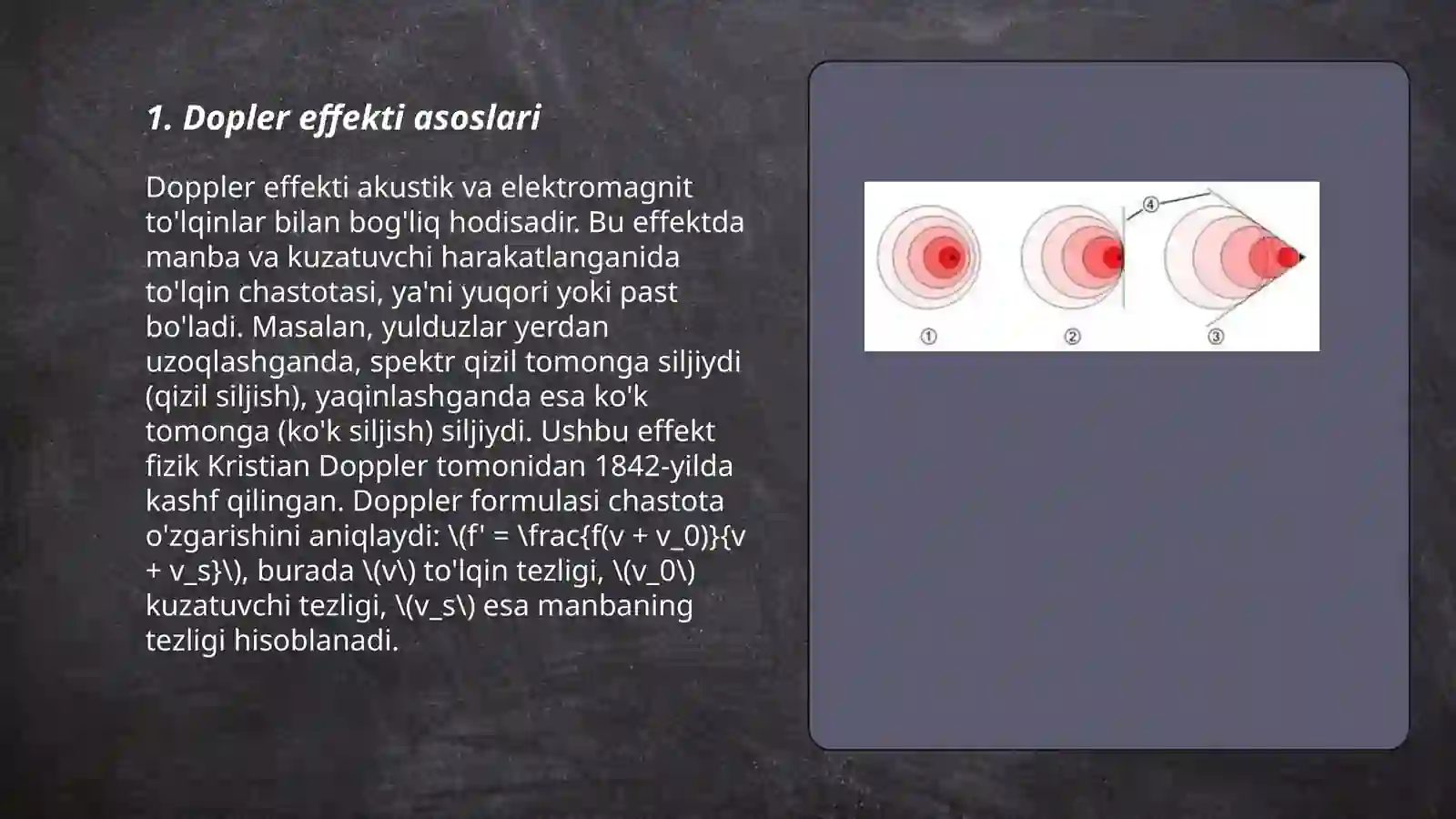 1. Dopler effekti asoslari

Doppler effekti akustik va elektromagnit to'lqinlar bilan bog'liq hodisadir. Bu effektda manba va kuzatuvchi harakatlanganida to'lqin chastotasi, ya'ni yuqori yoki past bo'ladi. Masalan, yulduzlar yerdan uzoqlashganda, spektr qizil tomonga siljiydi (qizil siljish), yaqinlashganda esa ko'k tomonga (ko'k siljish) siljiydi. Ushbu effekt fizik Kristian Doppler tomonidan 1842-yilda kashf qilingan. Doppler formulasi chastota o'zgarishini aniqlaydi: \(f' = \frac{f(v + v_0)}{v + v_s}\), burada \(v\) to'lqin tezligi, \(v_0\) kuzatuvchi tezligi, \(v_s\) esa manbaning tezligi hisoblanadi.

④
①
②
③